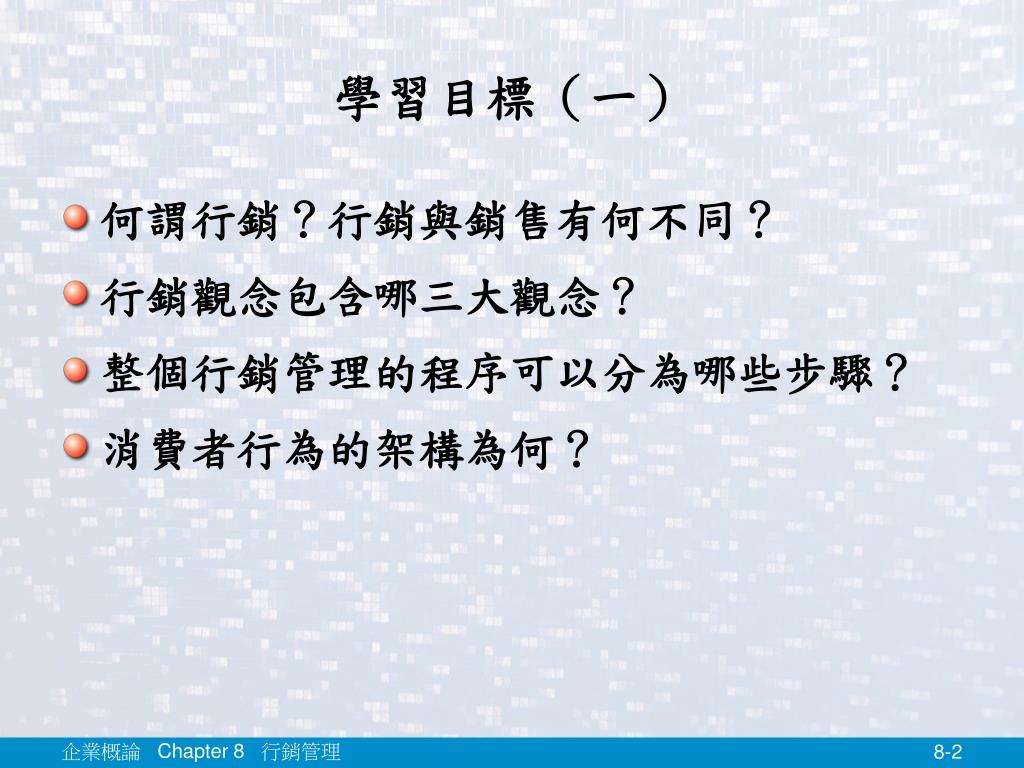 學習目標（一）

何謂行銷？行銷與銷售有何不同？

行銷觀念包含哪三大觀念？

整個行銷管理的程序可以分為哪些步驟？

消費者行為的架構為何？

企業概論 Chapter 8 行銷管理

8-2